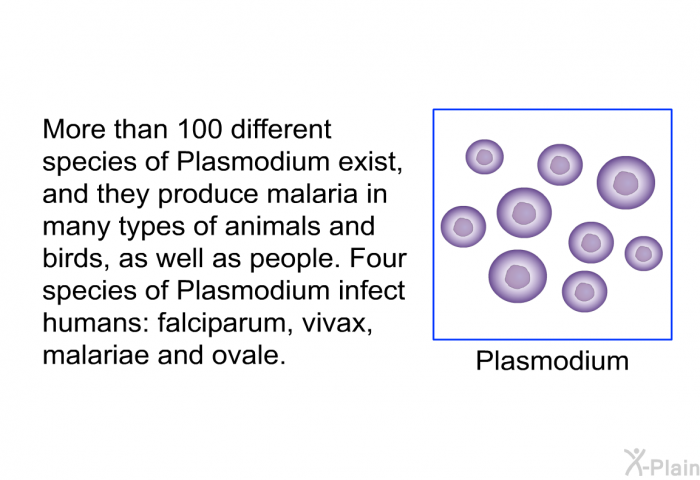 More than 100 different species of Plasmodium exist, and they produce malaria in many types of animals and birds, as well as people. Four species of Plasmodium infect humans: falciparum, vivax, malariae and ovale.

Plasmodium

X-Plain